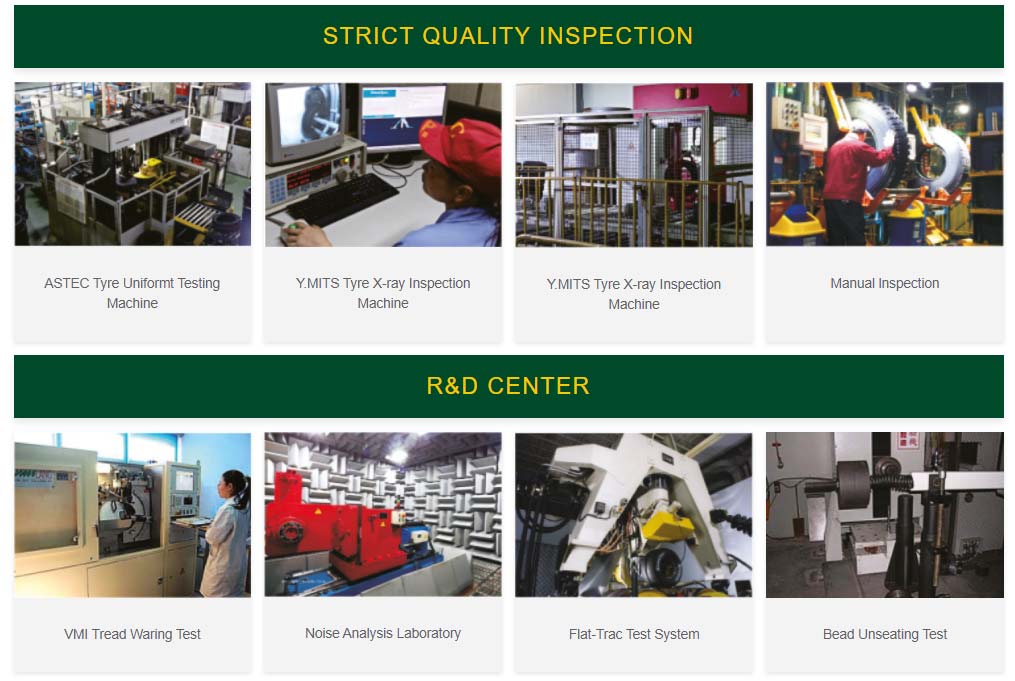 STRICT QUALITY INSPECTION

ASTEC Tyre Uniformt Testing Machine

Y.MITS Tyre X-ray Inspection Machine

Y.MITS Tyre X-ray Inspection Machine

Manual Inspection

R&D CENTER

VMI Tread Waring Test

Noise Analysis Laboratory

Flat-Trac Test System

Bead Unseating Test